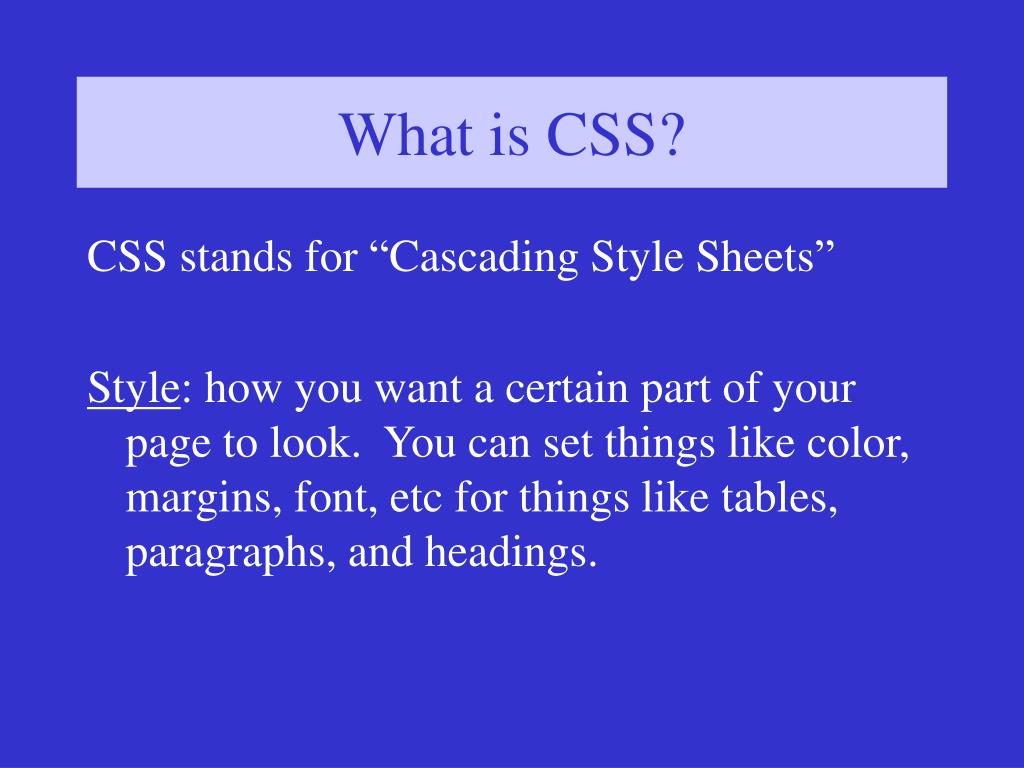 What is CSS?

CSS stands for “Cascading Style Sheets”

Style: how you want a certain part of your page to look.  You can set things like color, margins, font, etc for things like tables, paragraphs, and headings.